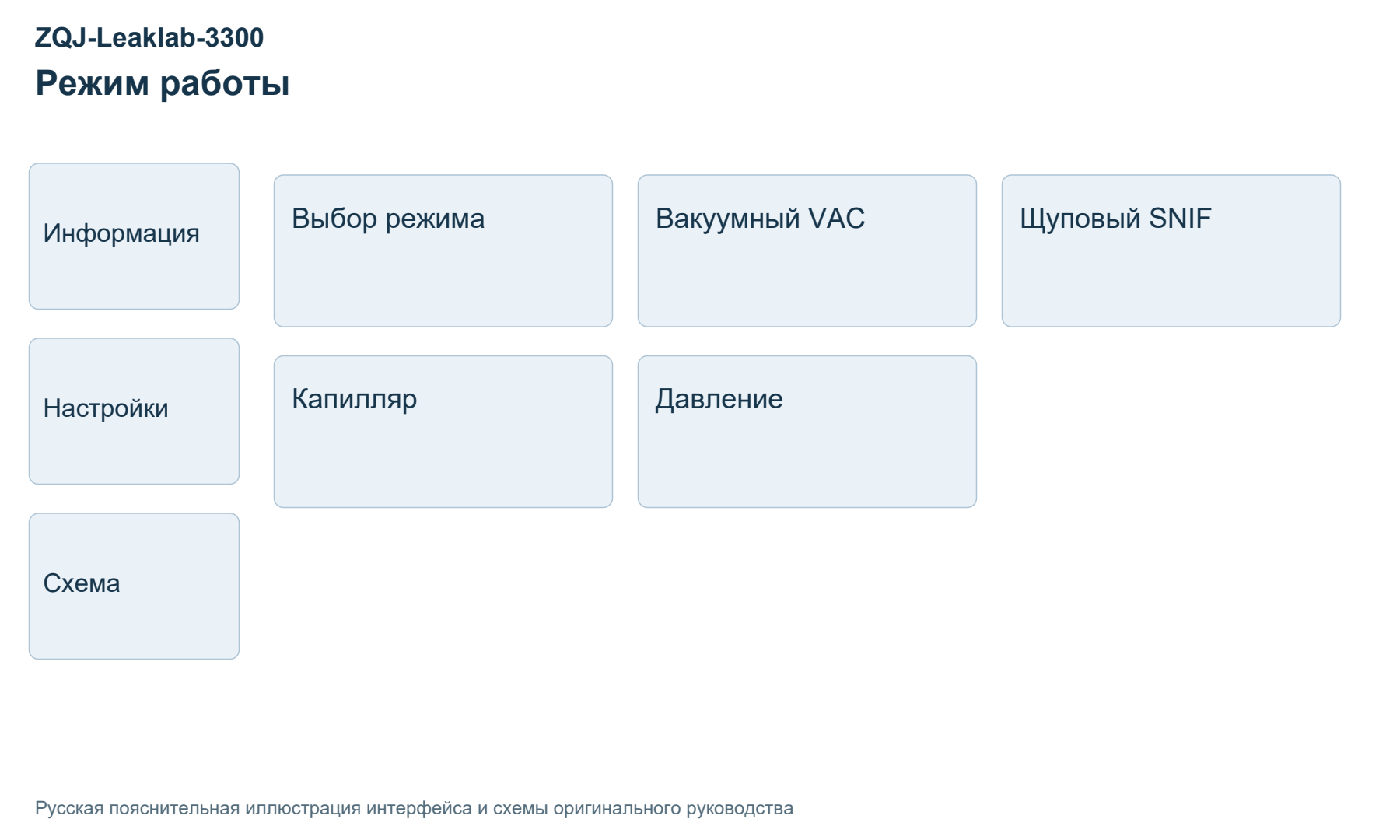 ZQJ-Leaklab-3300
Режим работы

Информация

Настройки

Схема

Выбор режима

Вакуумный VAC

Щуповый SNIF

Капилляр

Давление

Русская пояснительная иллюстрация интерфейса и схемы оригинального руководства